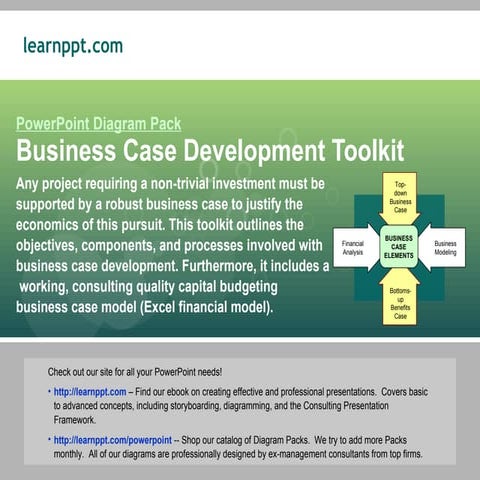 learnppt.com

PowerPoint Diagram Pack

Business Case Development Toolkit

Any project requiring a non-trivial investment must be supported by a robust business case to justify the economics of this pursuit. This toolkit outlines the objectives, components, and processes involved with business case development. Furthermore, it includes a working, consulting quality capital budgeting business case model (Excel financial model).

Top-down Business Case

Financial Analysis

BUSINESS CASE ELEMENTS

Business Modeling

Bottoms-up Benefits Case

Check out our site for all your PowerPoint needs!

• http://learnppt.com – Find our ebook on creating effective and professional presentations. Covers basic to advanced concepts, including storyboarding, diagramming, and the Consulting Presentation Framework.

• http://learnppt.com/powerpoint -- Shop our catalog of Diagram Packs. We try to add more Packs monthly. All of our diagrams are professionally designed by ex-management consultants from top firms.